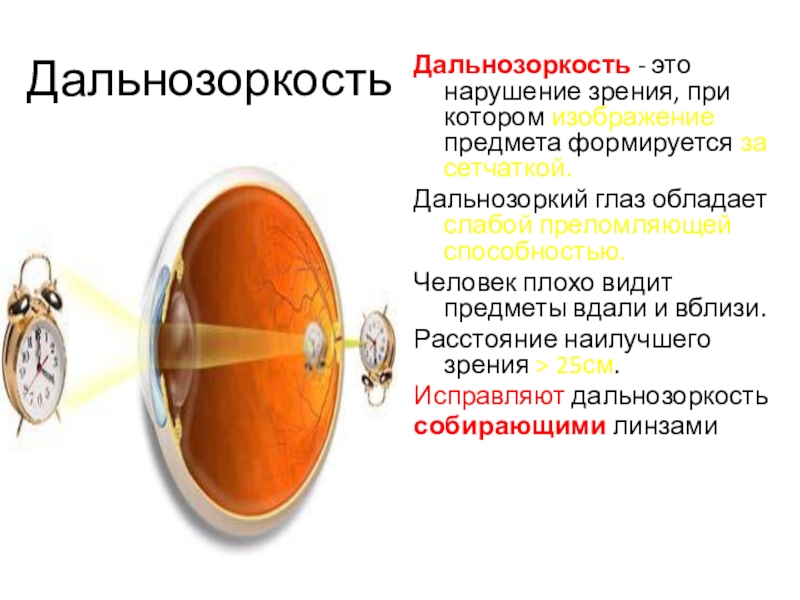 Дальнозоркость

Дальнозоркость - это нарушение зрения, при котором изображение предмета формируется за сетчаткой.

Дальнозоркий глаз обладает слабой преломляющей способностью.

Человек плохо видит предметы вдали и вблизи.

Расстояние наилучшего зрения > 25см.

Исправляют дальнозоркость собирающими линзами